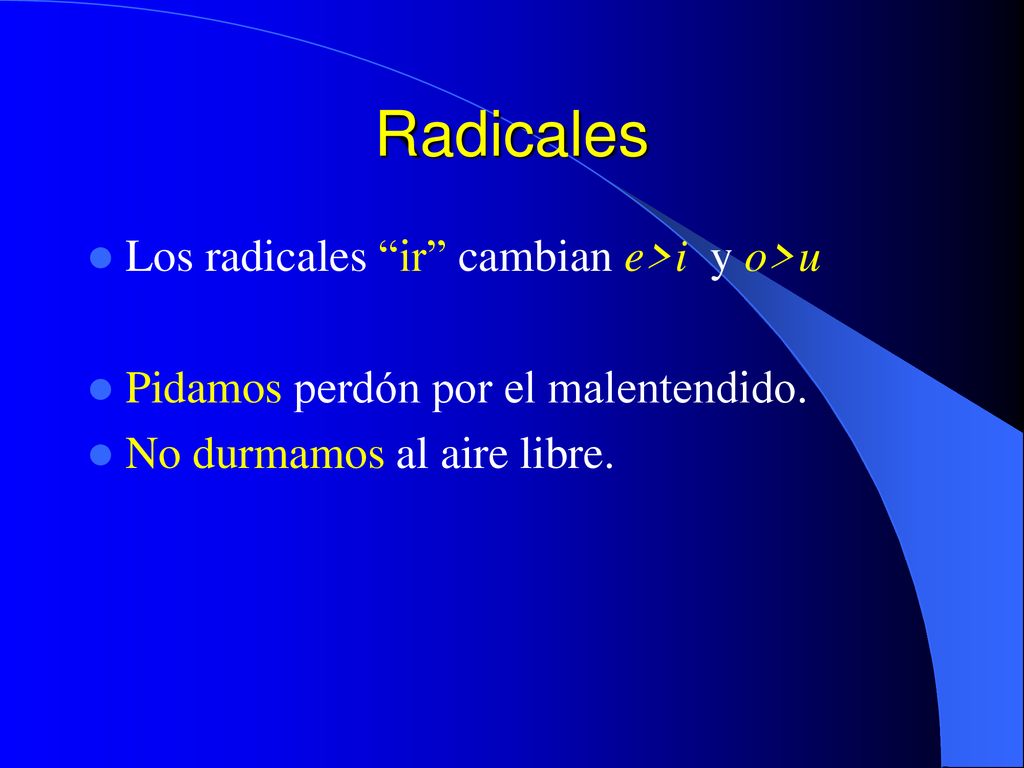 Radicales

Los radicales “ir” cambian e>i y o>u

Pidamos perdón por el malentendido.

No durmamos al aire libre.